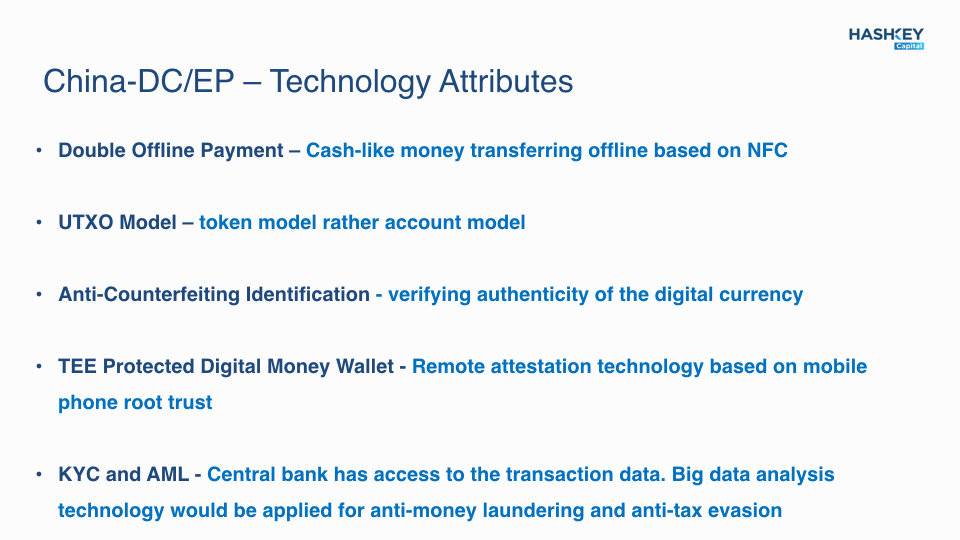 HASHKEY
Capital

China-DC/EP – Technology Attributes

• Double Offline Payment – Cash-like money transferring offline based on NFC

• UTXO Model – token model rather account model

• Anti-Counterfeiting Identification - verifying authenticity of the digital currency

• TEE Protected Digital Money Wallet - Remote attestation technology based on mobile phone root trust

• KYC and AML - Central bank has access to the transaction data. Big data analysis technology would be applied for anti-money laundering and anti-tax evasion